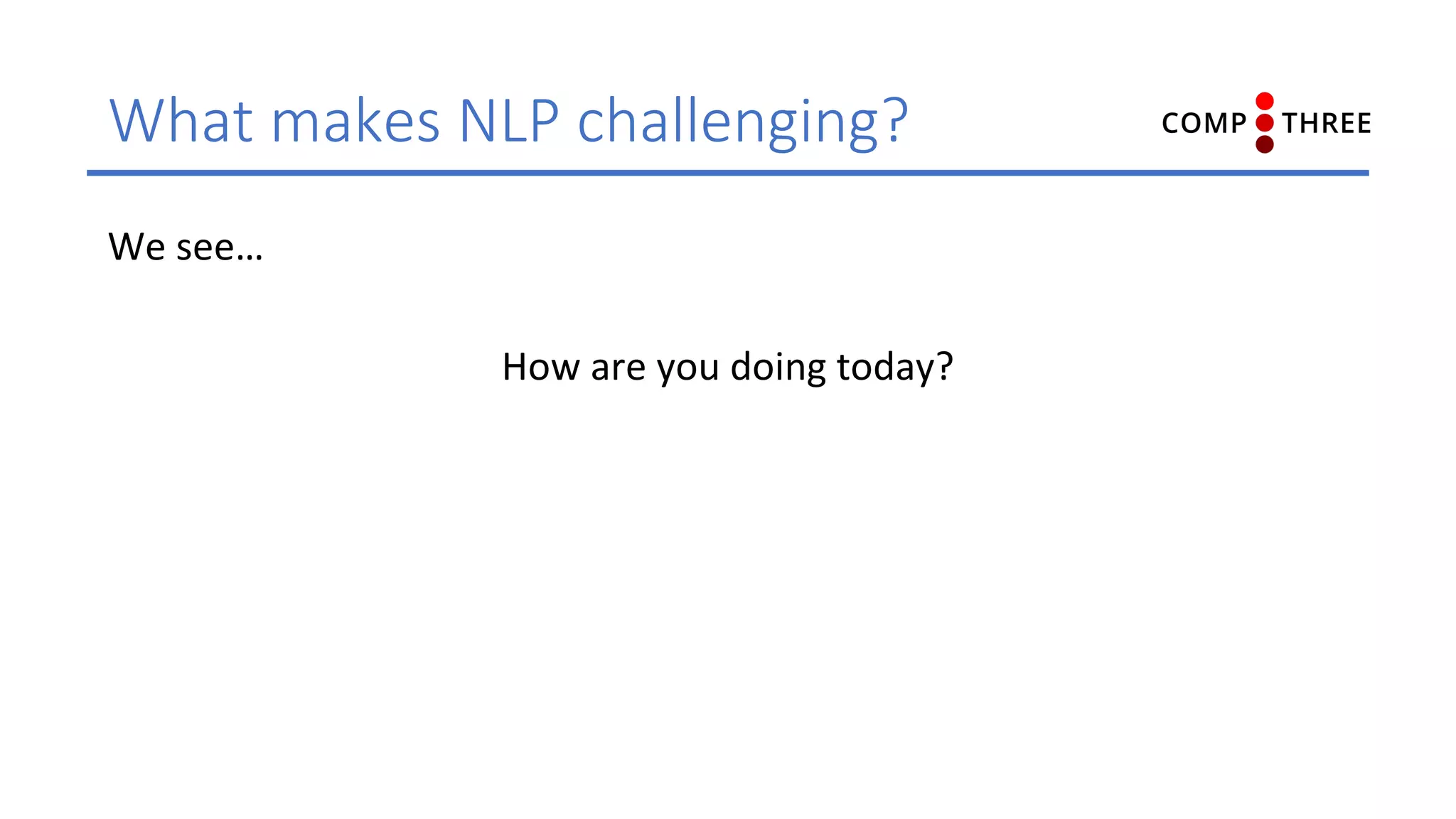 What makes NLP challenging?

COMP THREE

We see…

How are you doing today?